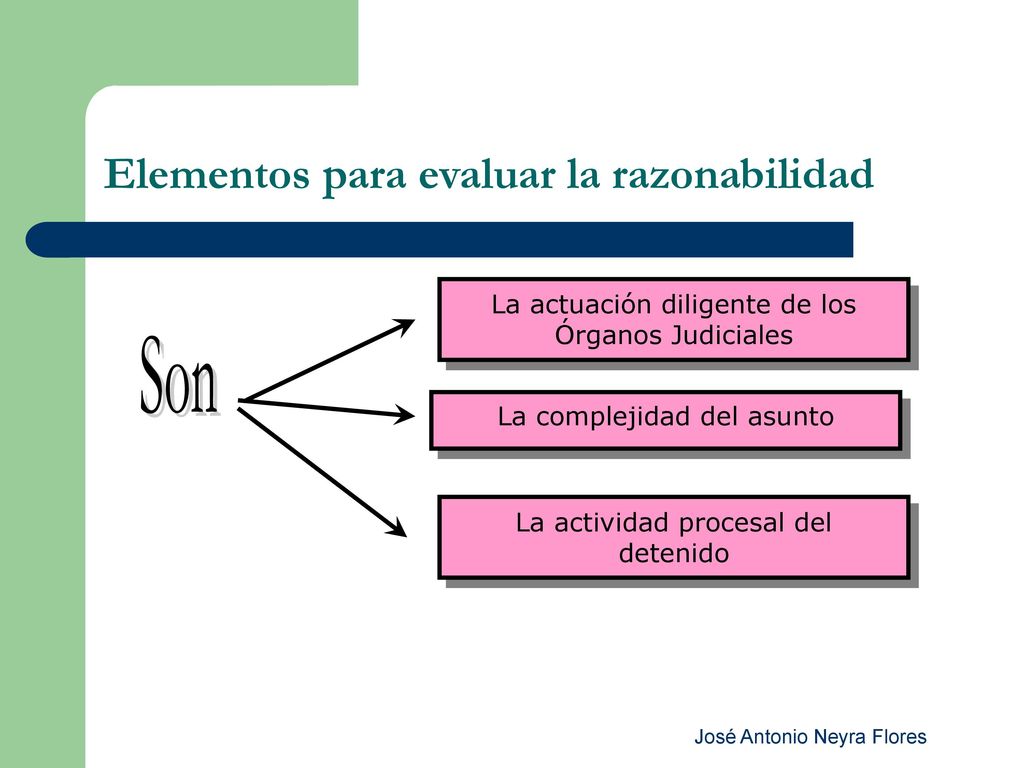 Elementos para evaluar la razonabilidad

Son

La actuación diligente de los Órganos Judiciales

La complejidad del asunto

La actividad procesal del detenido

José Antonio Neyra Flores